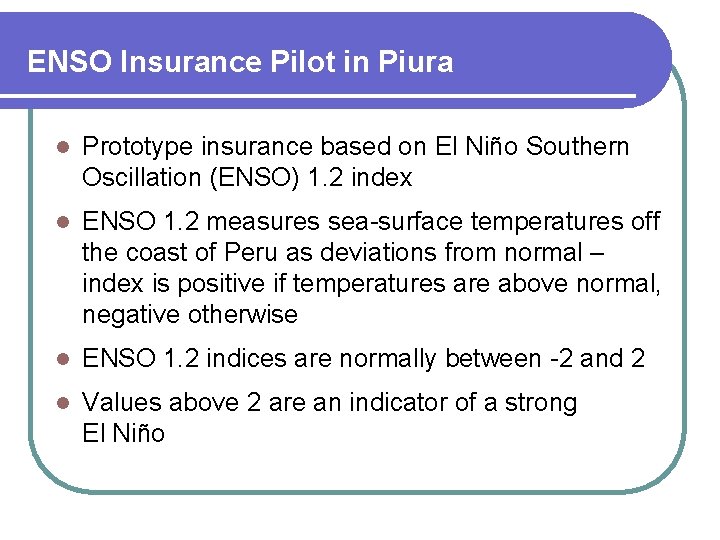 ENSO Insurance Pilot in Piura

- Prototype insurance based on El Niño Southern Oscillation (ENSO) 1.2 index
- ENSO 1.2 measures sea-surface temperatures off the coast of Peru as deviations from normal – index is positive if temperatures are above normal, negative otherwise
- ENSO 1.2 indices are normally between -2 and 2
- Values above 2 are an indicator of a strong El Niño